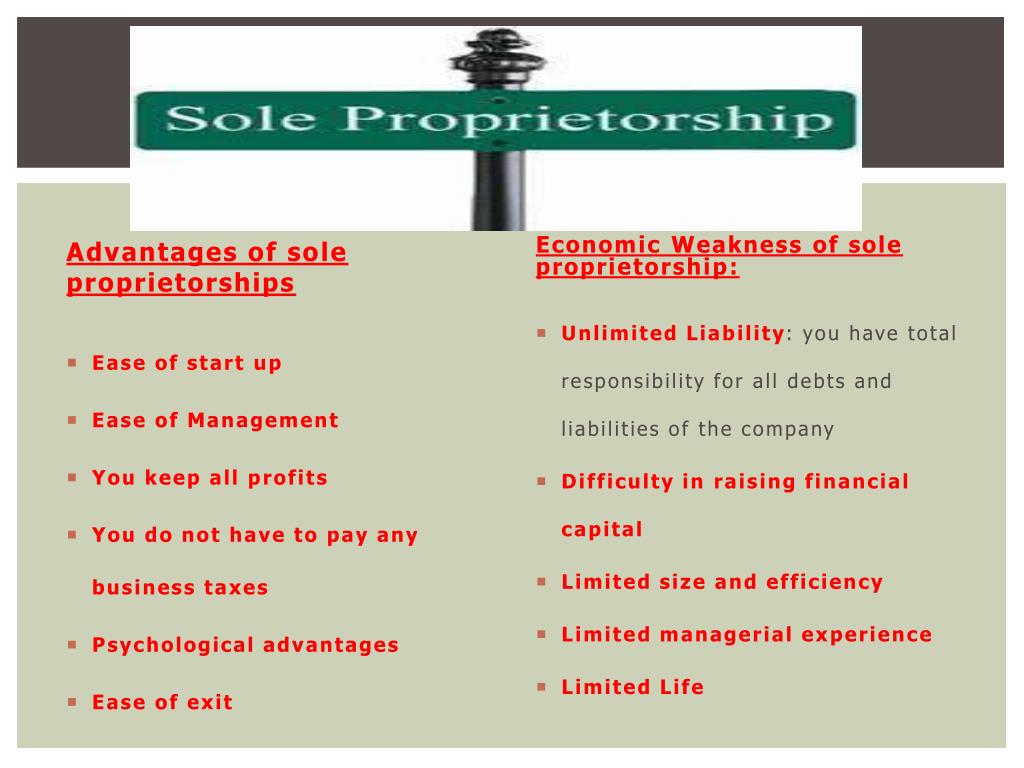 Sole Proprietorship

Advantages of sole proprietorships

- Ease of start up
- Ease of Management
- You keep all profits
- You do not have to pay any business taxes
- Psychological advantages
- Ease of exit

Economic Weakness of sole proprietorship:

- Unlimited Liability: you have total responsibility for all debts and liabilities of the company
- Difficulty in raising financial capital
- Limited size and efficiency
- Limited managerial experience
- Limited Life